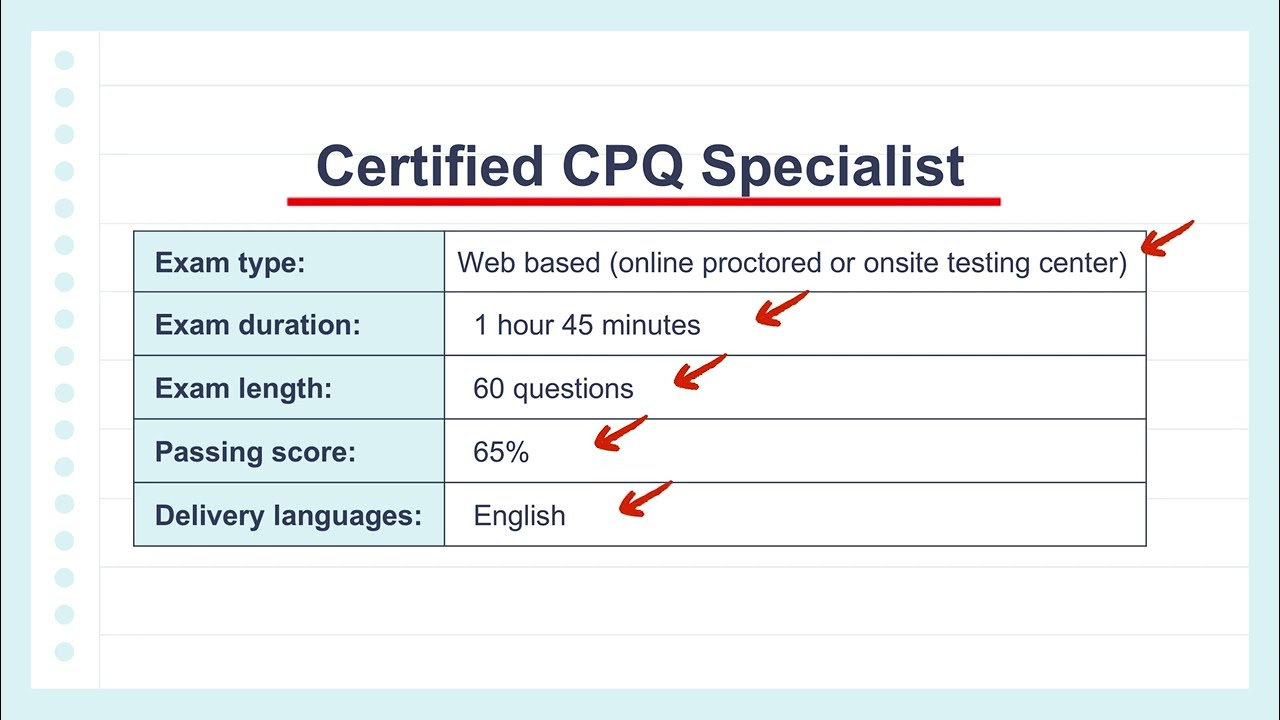 Certified CPQ Specialist

| Exam type: | Web based (online proctored or onsite testing center) |
|---|---|
| Exam duration: | 1 hour 45 minutes |
| Exam length: | 60 questions |
| Passing score: | 65% |
| Delivery languages: | English |